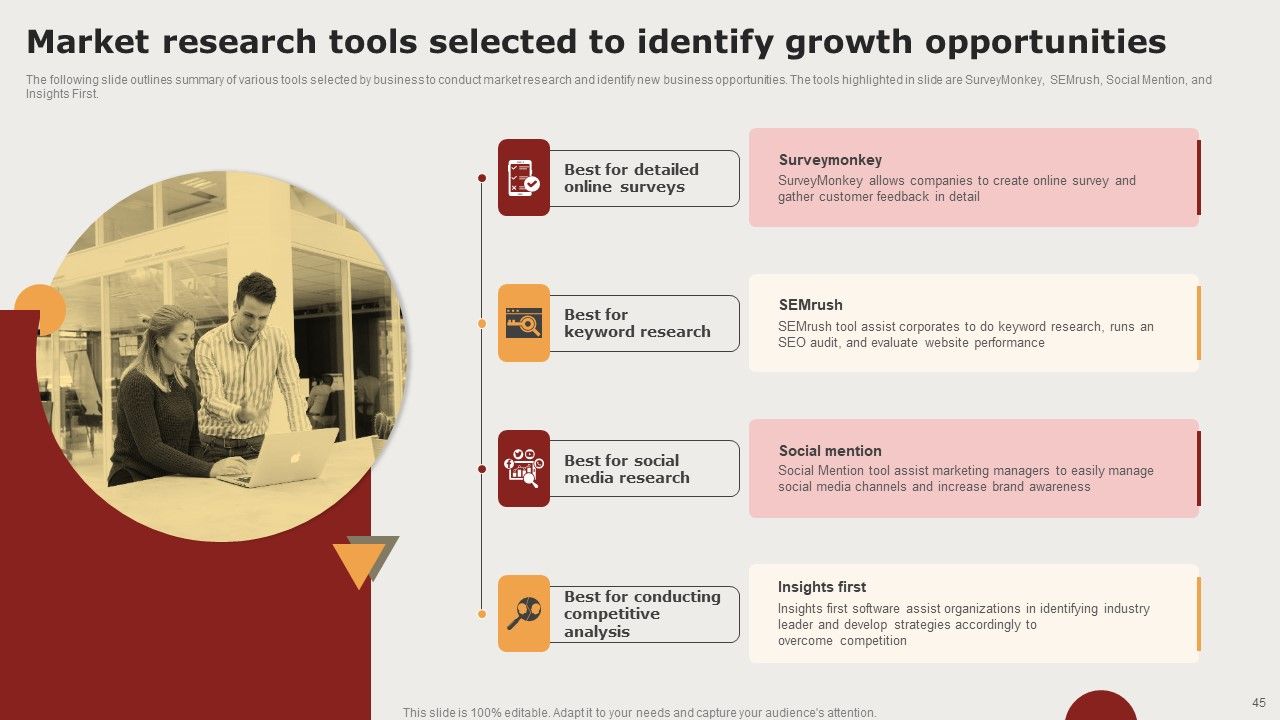 Market research tools selected to identify growth opportunities

The following slide outlines summary of various tools selected by business to conduct market research and identify new business opportunities. The tools highlighted in slide are SurveyMonkey, SEMrush, Social Mention, and Insights First.

Best for detailed online surveys

Surveymonkey
SurveyMonkey allows companies to create online survey and gather customer feedback in detail

Best for keyword research

SEMrush
SEMrush tool assist corporates to do keyword research, runs an SEO audit, and evaluate website performance

Best for social media research

Social mention
Social Mention tool assist marketing managers to easily manage social media channels and increase brand awareness

Best for conducting competitive analysis

Insights first
Insights first software assist organizations in identifying industry leader and develop strategies accordingly to overcome competition

This slide is 100% editable. Adapt it to your needs and capture your audience's attention.

45